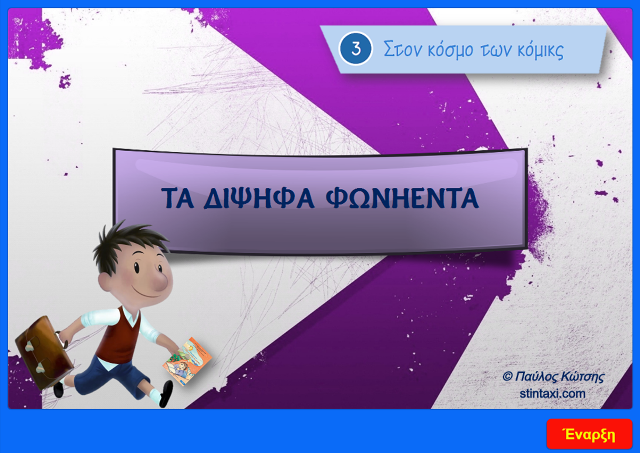 3 Στον κόσμο των κόμικς

ΤΑ ΔΙΨΗΦΑ ΦΩΝΗΕΝΤΑ

© Παύλος Κώτσης
stintaxi.com

Έναρξη